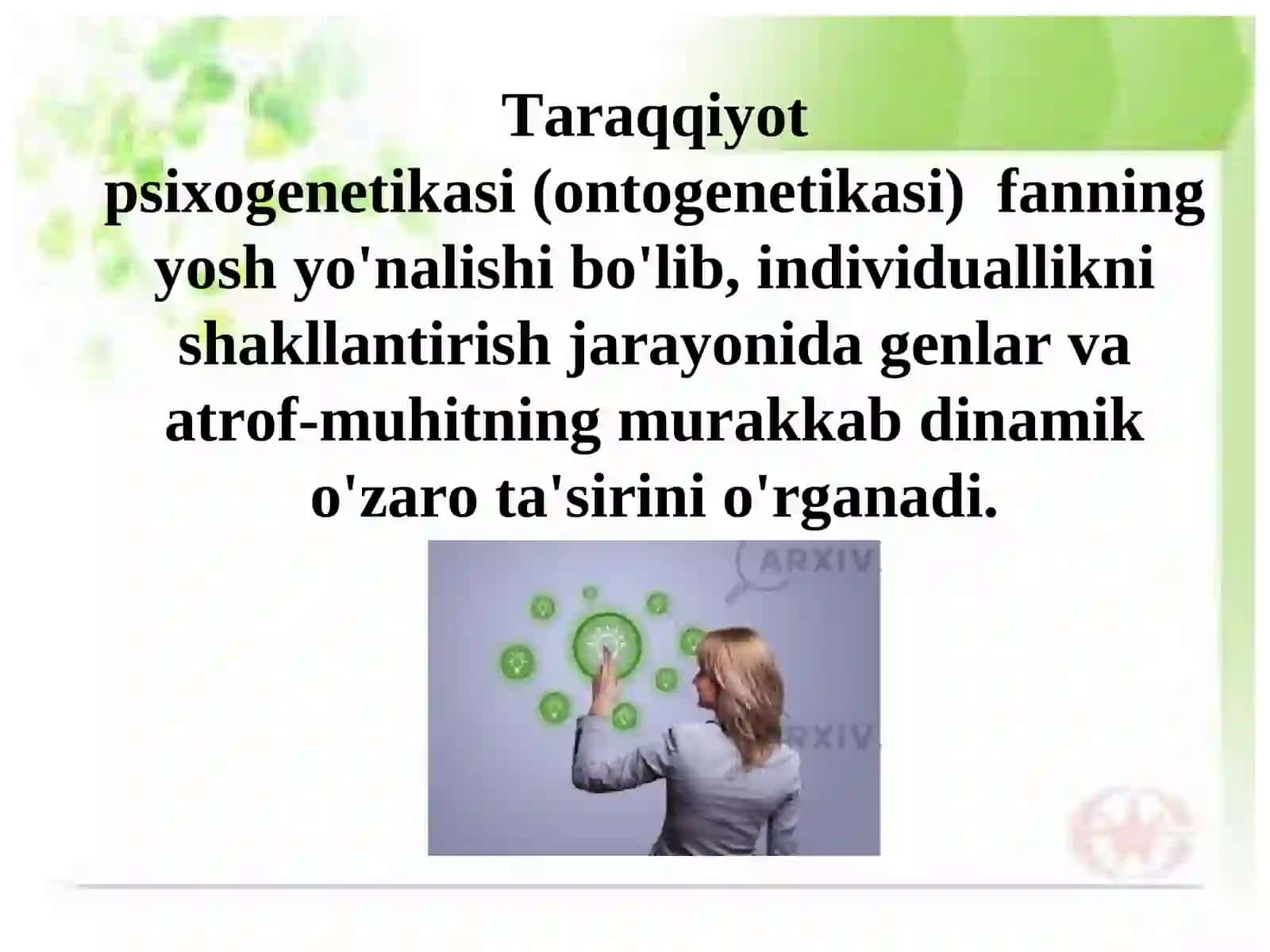 Taraqqiyot psixogenetikasi (ontogenetikasi) fanning yosh yo'nalishi bo'lib, individuallikni shakllantirish jarayonida genlar va atrof-muhitning murakkab dinamik o'zaro ta'sirini o'rganadi.

ARXIV

ARXIV